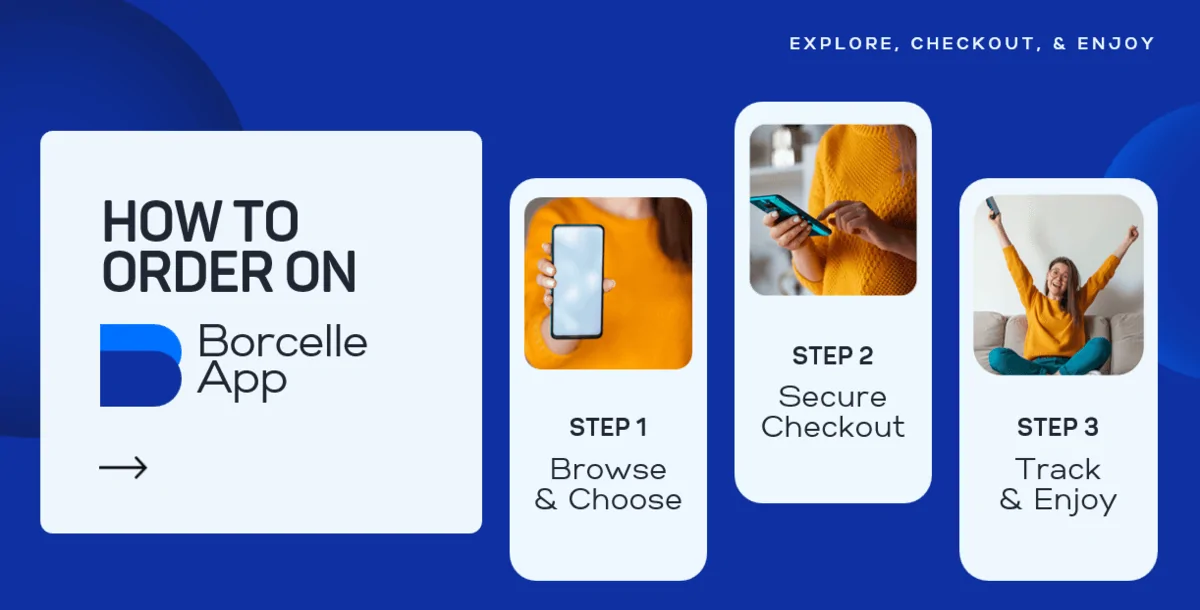 EXPLORE, CHECKOUT, & ENJOY

HOW TO ORDER ON

Borcelle App

→

STEP 1
Browse & Choose

STEP 2
Secure Checkout

STEP 3
Track & Enjoy